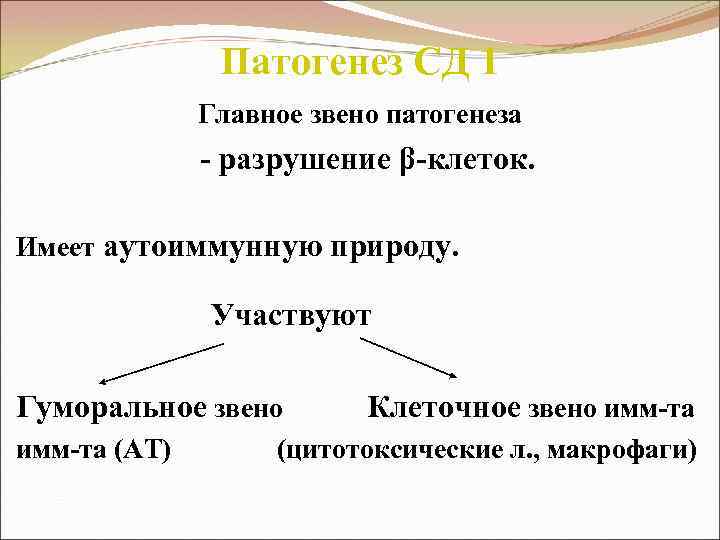 Патогенез СД I

Главное звено патогенеза

- разрушение β-клеток.

Имеет аутоиммунную природу.

Участвуют

Гуморальное звено имм-та (АТ)

Клеточное звено имм-та (цитотоксические л., макрофаги)